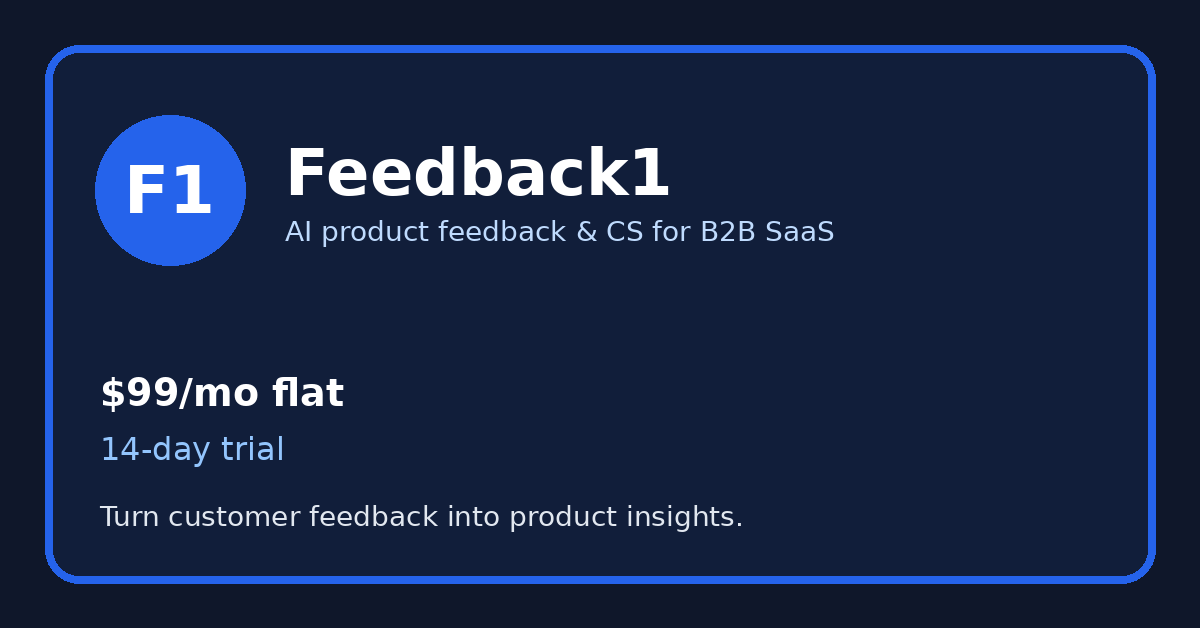 F1

Feedback1

AI product feedback & CS for B2B SaaS

\$99/mo flat

14-day trial

Turn customer feedback into product insights.